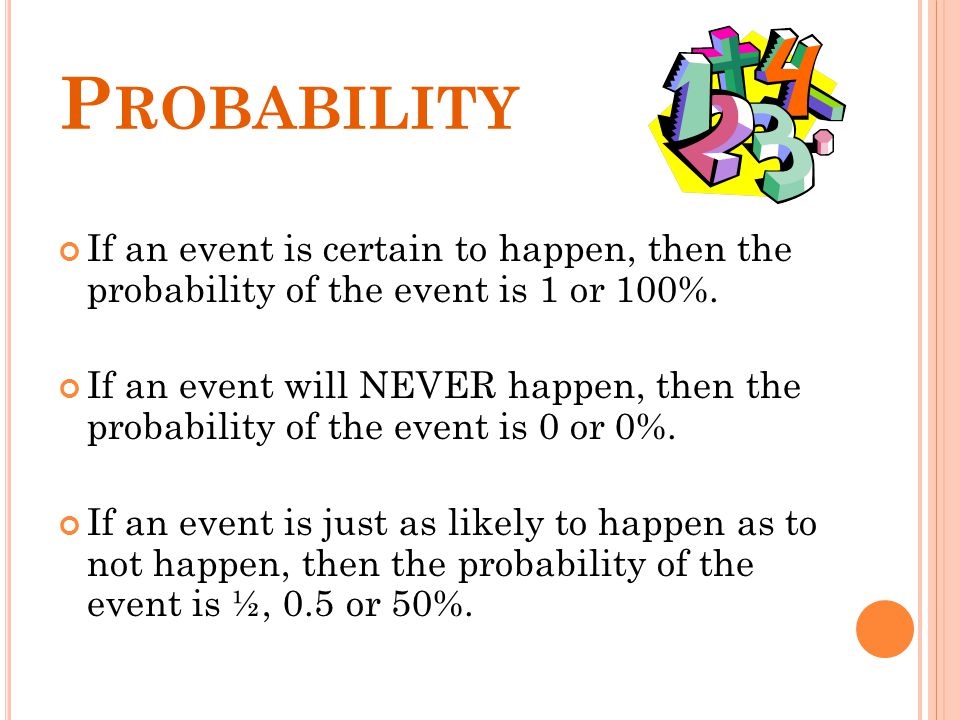 PROBABILITY

If an event is certain to happen, then the probability of the event is 1 or 100%.

If an event will NEVER happen, then the probability of the event is 0 or 0%.

If an event is just as likely to happen as to not happen, then the probability of the event is ½, 0.5 or 50%.